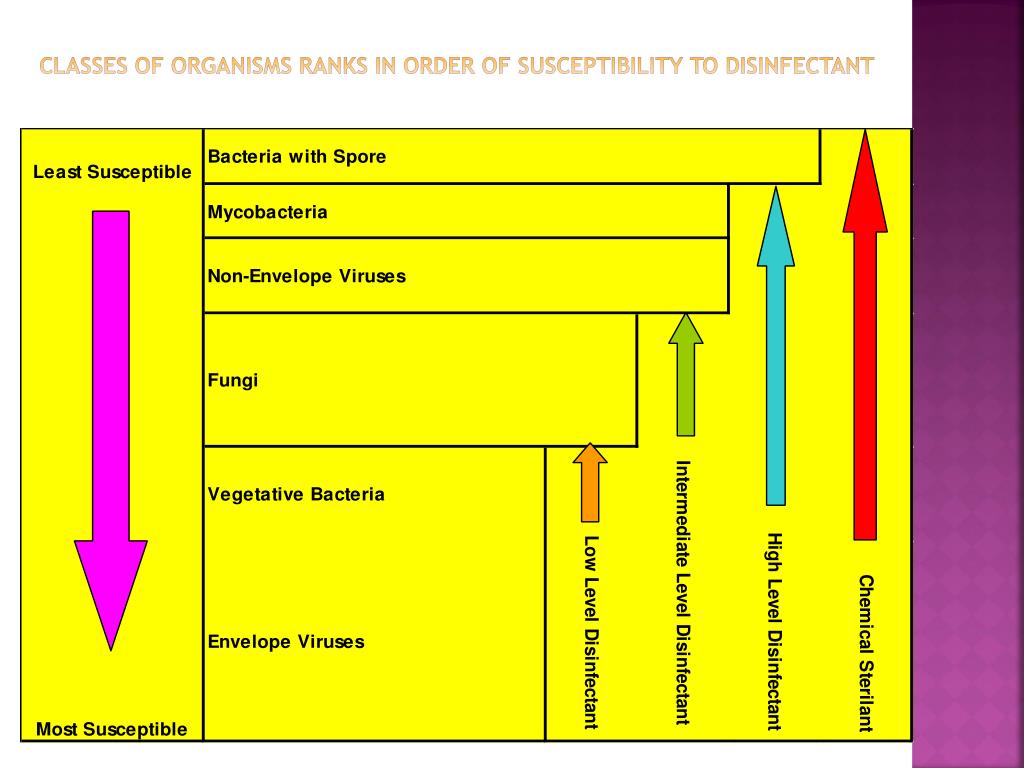 CLASSES OF ORGANISMS RANKS IN ORDER OF SUSCEPTIBILITY TO DISINFECTANT

Least Susceptible

Most Susceptible

Bacteria with Spore

Mycobacteria

Non-Envelope Viruses

Fungi

Vegetative Bacteria

Envelope Viruses

Low Level Disinfectant

Intermediate Level Disinfectant

High Level Disinfectant

Chemical Sterilant